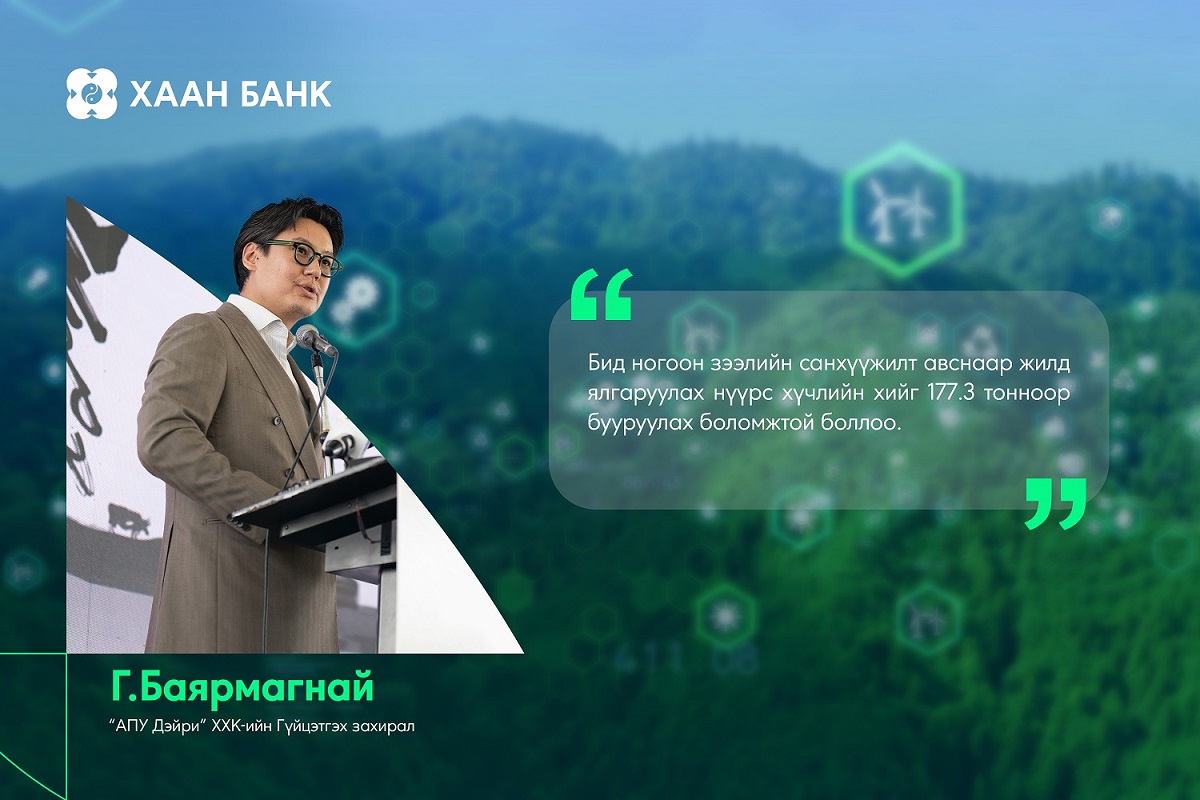 ХААН БАНК

“

Бид ногоон зээлийн санхүүжилт авснаар жилд ялгаруулах нүүрс хүчлийн хийг 177.3 тонноор бууруулах боломжтой боллоо.

”

Г.Баярмагнай

“АПУ Дэйри” ХХК-ийн Гүйцэтгэх захирал